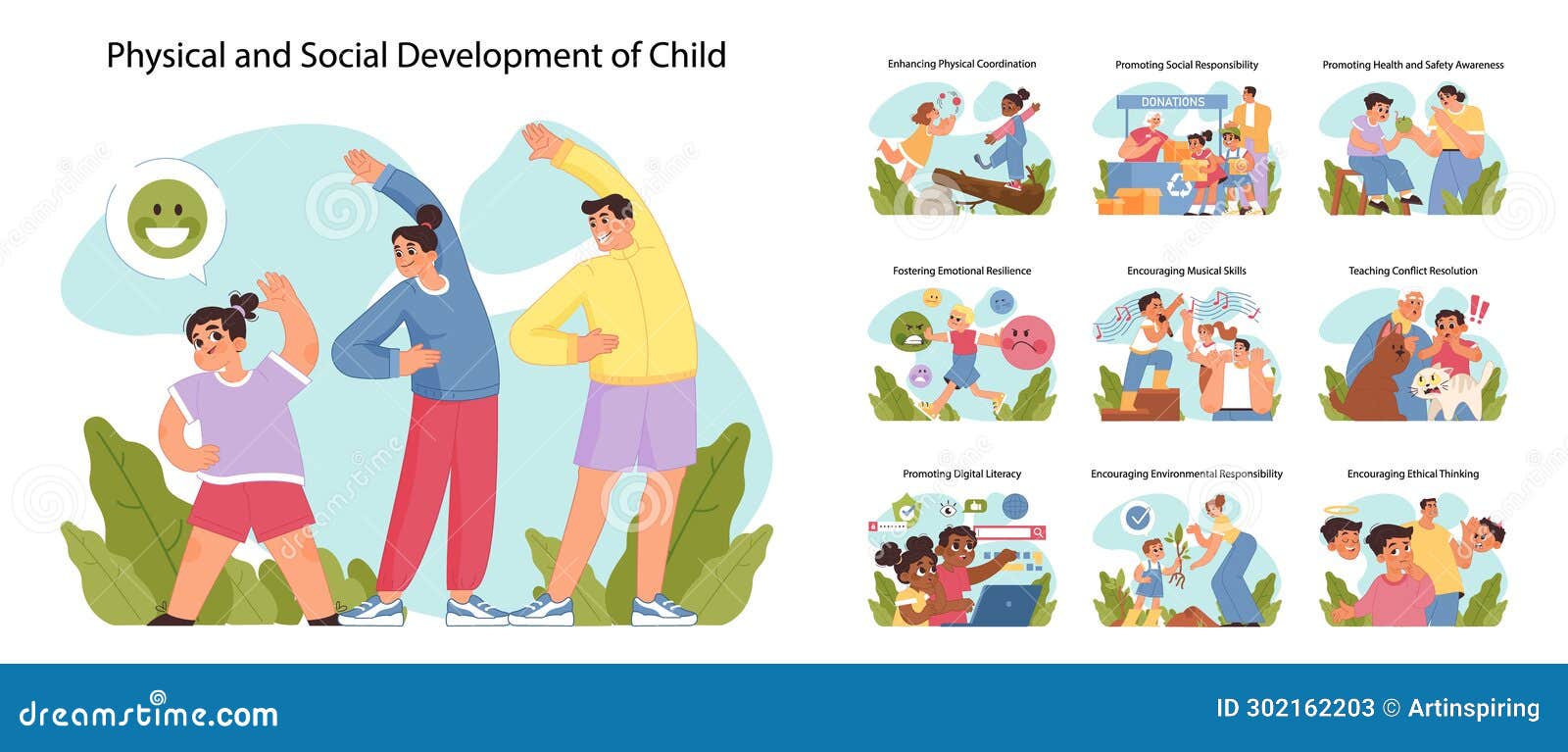 Physical and Social Development of Child

Enhancing Physical Coordination

Promoting Social Responsibility

DONATIONS

Promoting Health and Safety Awareness

Fostering Emotional Resilience

Encouraging Musical Skills

Teaching Conflict Resolution

Promoting Digital Literacy

Encouraging Environmental Responsibility

Encouraging Ethical Thinking

dreamstime.com

ID 302162203 © Artinspiring